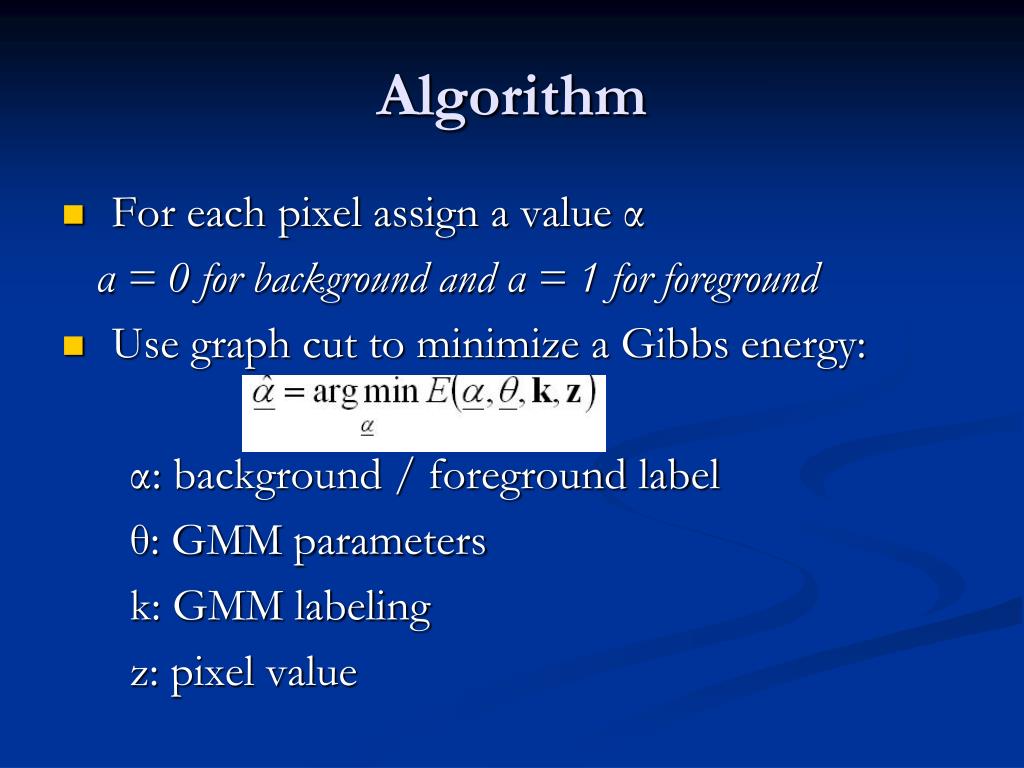 Algorithm

For each pixel assign a value α

a = 0 for background and a = 1 for foreground

Use graph cut to minimize a Gibbs energy:

$\hat{\underline{\alpha}} = \arg\min_{\underline{\alpha}} E(\underline{\alpha}, \underline{\theta}, \mathbf{k}, \mathbf{z})$

α: background / foreground label

θ: GMM parameters

k: GMM labeling

z: pixel value